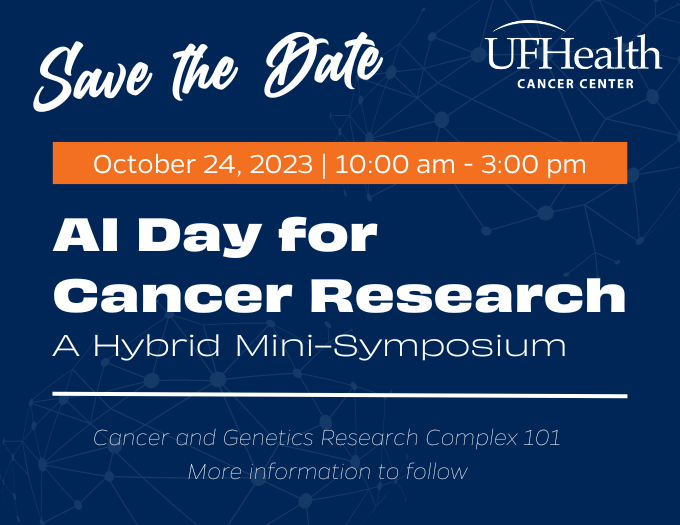 Save the Date

UFHealth
CANCER CENTER

October 24, 2023 | 10:00 am - 3:00 pm

AI Day for Cancer Research

A Hybrid Mini-Symposium

Cancer and Genetics Research Complex 101
More information to follow